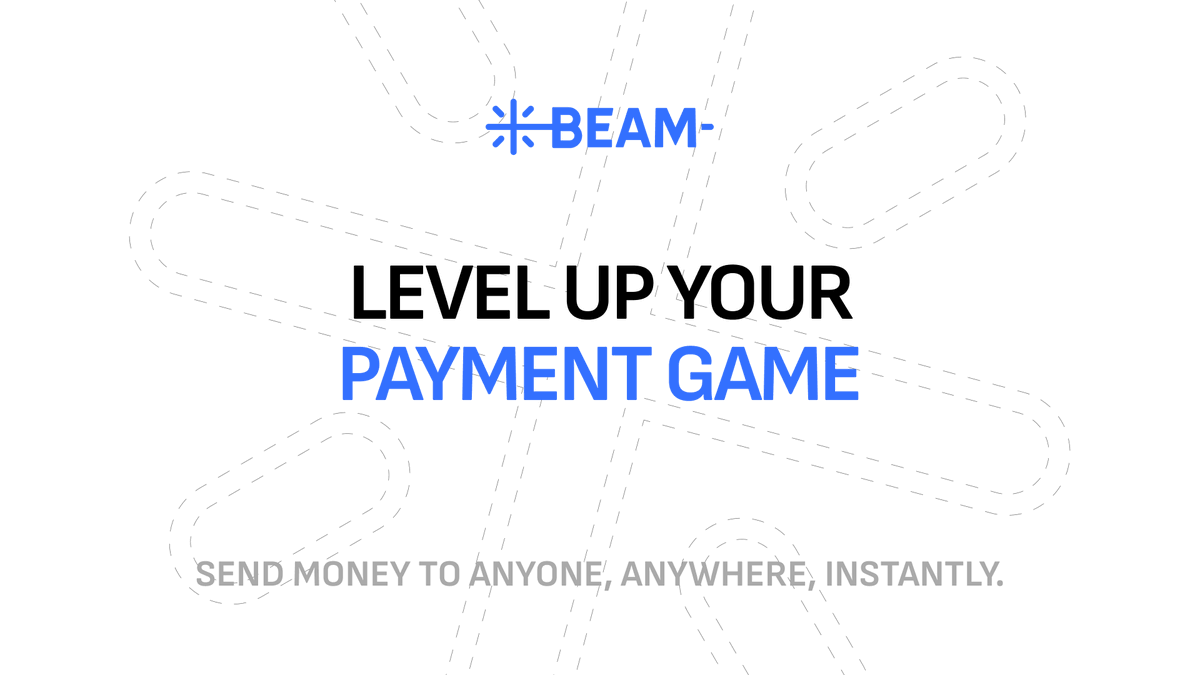 BEAM

LEVEL UP YOUR
PAYMENT GAME

SEND MONEY TO ANYONE, ANYWHERE, INSTANTLY.